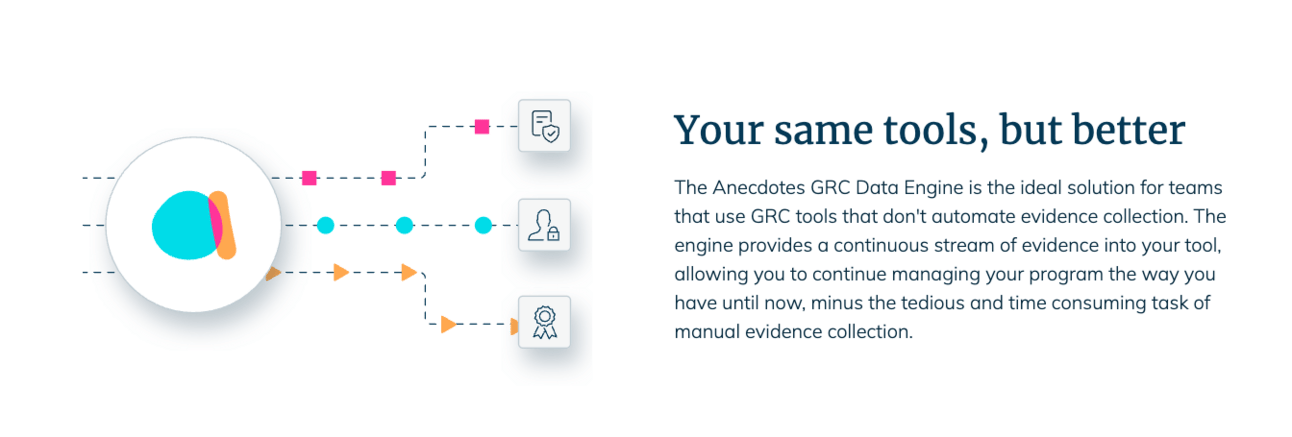 Your same tools, but better

The Anecdotes GRC Data Engine is the ideal solution for teams that use GRC tools that don't automate evidence collection. The engine provides a continuous stream of evidence into your tool, allowing you to continue managing your program the way you have until now, minus the tedious and time consuming task of manual evidence collection.